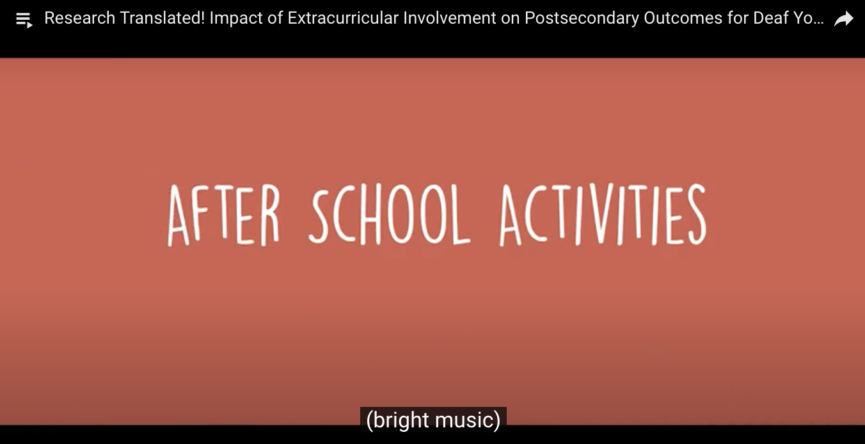 Research Translated! Impact of Extracurricular Involvement on Postsecondary Outcomes for Deaf Yo...

AFTER SCHOOL ACTIVITIES

(bright music)